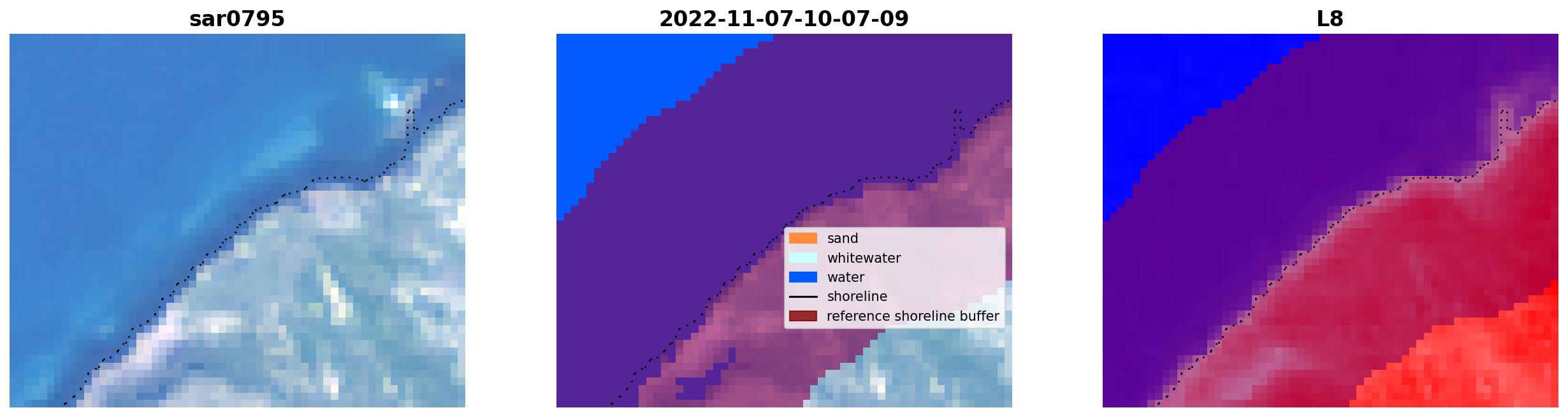 sar0795

2022-11-07-10-07-09

sand
whitewater
water
shoreline
reference shoreline buffer

L8